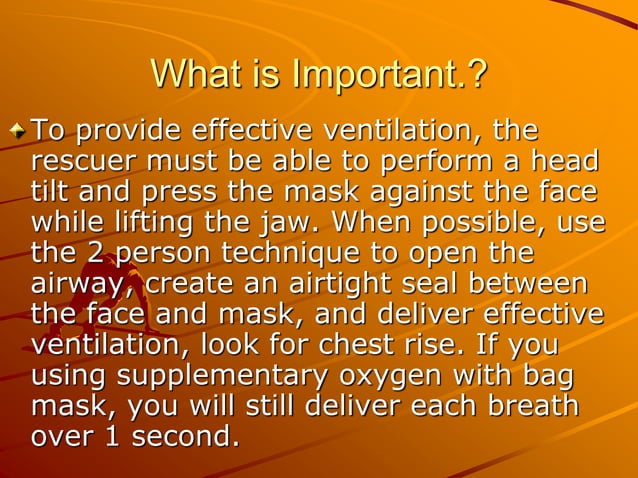 What is Important.?

To provide effective ventilation, the rescuer must be able to perform a head tilt and press the mask against the face while lifting the jaw. When possible, use the 2 person technique to open the airway, create an airtight seal between the face and mask, and deliver effective ventilation, look for chest rise. If you using supplementary oxygen with bag mask, you will still deliver each breath over 1 second.